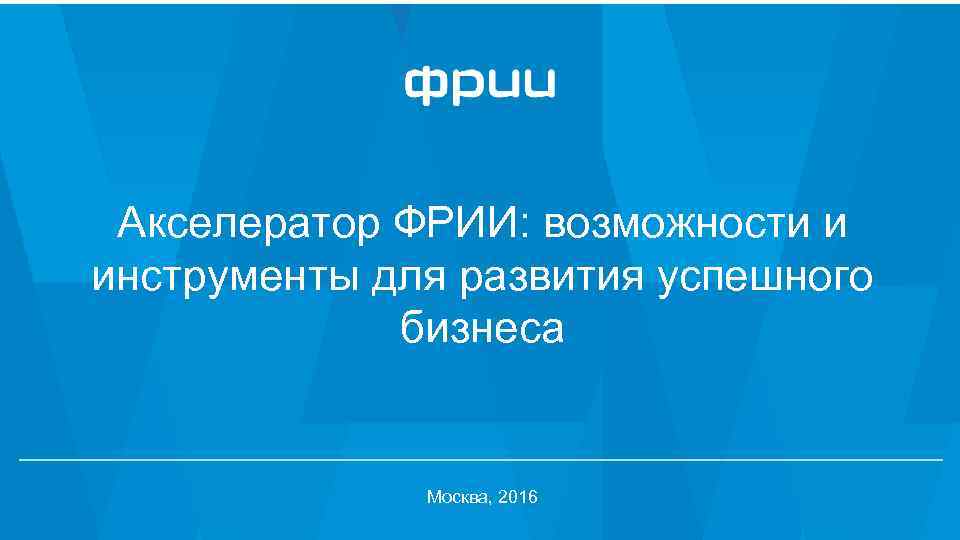 фрии

Акселератор ФРИИ: возможности и инструменты для развития успешного бизнеса

Москва, 2016